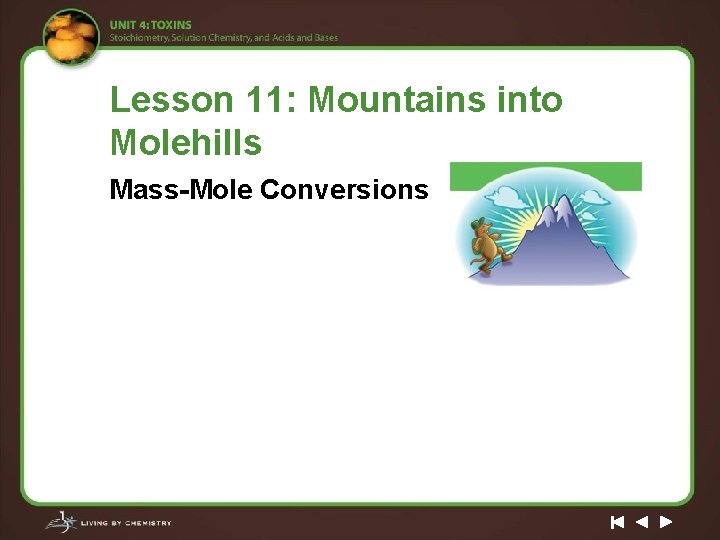 UNIT 4: TOXINS
Stoichiometry, Solution Chemistry, and Acids and Bases

Lesson 11: Mountains into Molehills

Mass-Mole Conversions

LIVING BY CHEMISTRY